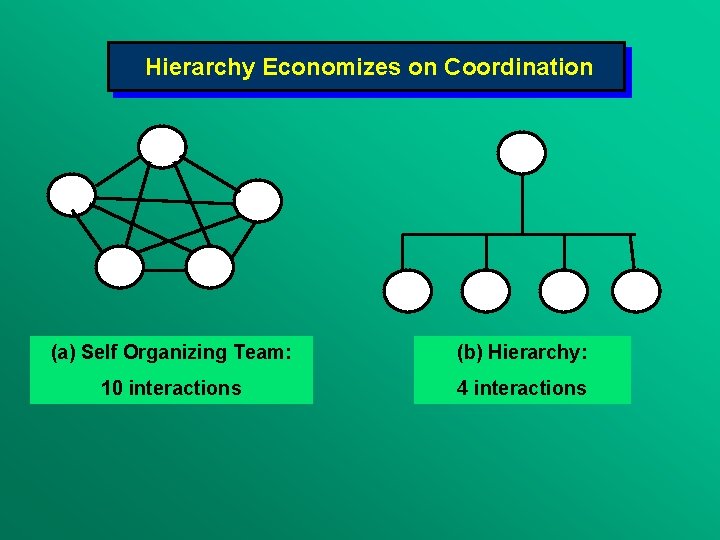 Hierarchy Economizes on Coordination

(a) Self Organizing Team:

10 interactions

(b) Hierarchy:

4 interactions